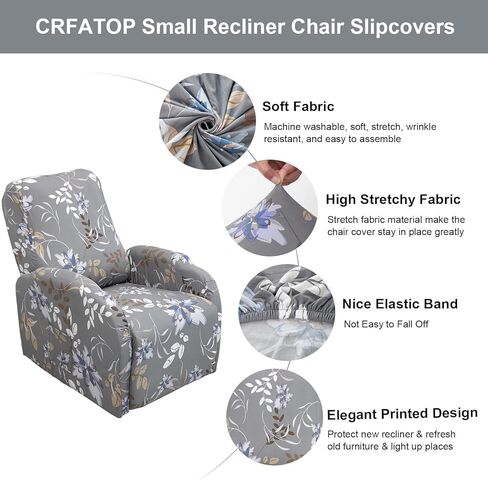 CRFATOP Small Recliner Chair Slipcovers

Soft Fabric

Machine washable, soft, stretch, wrinkle resistant, and easy to assemble

High Stretchy Fabric

Stretch fabric material make the chair cover stay in place greatly

Nice Elastic Band

Not Easy to Fall Off

Elegant Printed Design

Protect new recliner & refresh old furniture & light up places